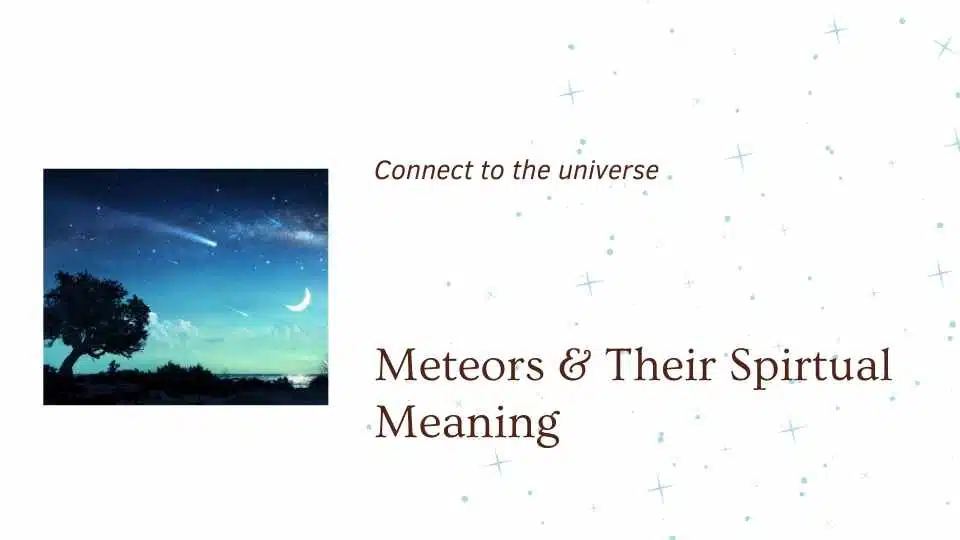 Connect to the universe

Meteors & Their Spirtual Meaning